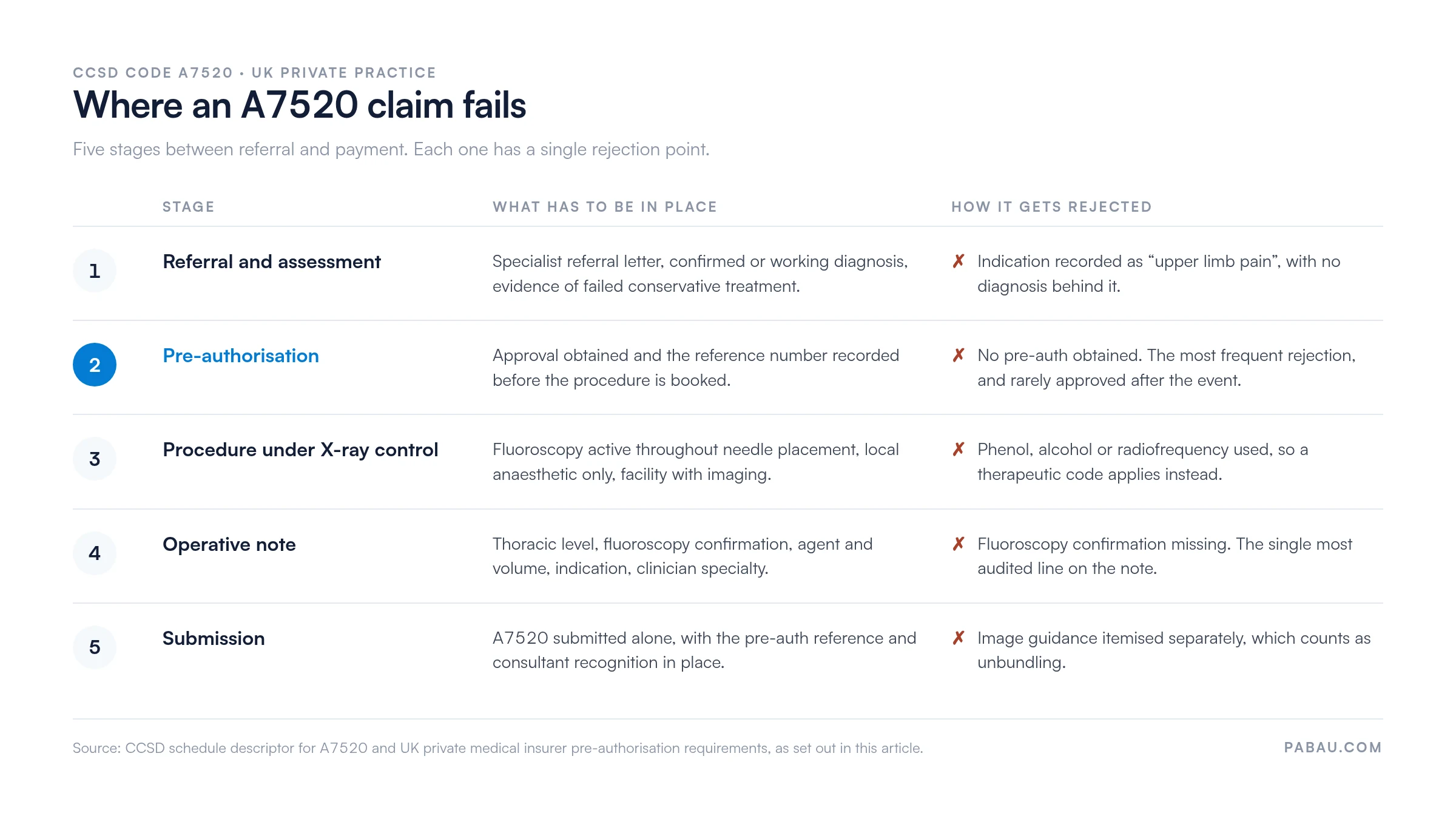 CCSD CODE A7520 • UK PRIVATE PRACTICE

Where an A7520 claim fails

Five stages between referral and payment. Each one has a single rejection point.

| | STAGE | WHAT HAS TO BE IN PLACE | HOW IT GETS REJECTED |
|---|---|---|---|
| 1 | Referral and assessment | Specialist referral letter, confirmed or working diagnosis, evidence of failed conservative treatment. | ✗ Indication recorded as “upper limb pain”, with no diagnosis behind it. |
| 2 | Pre-authorisation | Approval obtained and the reference number recorded before the procedure is booked. | ✗ No pre-auth obtained. The most frequent rejection, and rarely approved after the event. |
| 3 | Procedure under X-ray control | Fluoroscopy active throughout needle placement, local anaesthetic only, facility with imaging. | ✗ Phenol, alcohol or radiofrequency used, so a therapeutic code applies instead. |
| 4 | Operative note | Thoracic level, fluoroscopy confirmation, agent and volume, indication, clinician specialty. | ✗ Fluoroscopy confirmation missing. The single most audited line on the note. |
| 5 | Submission | A7520 submitted alone, with the pre-auth reference and consultant recognition in place. | ✗ Image guidance itemised separately, which counts as unbundling. |

Source: CCSD schedule descriptor for A7520 and UK private medical insurer pre-authorisation requirements, as set out in this article.

PABAU.COM